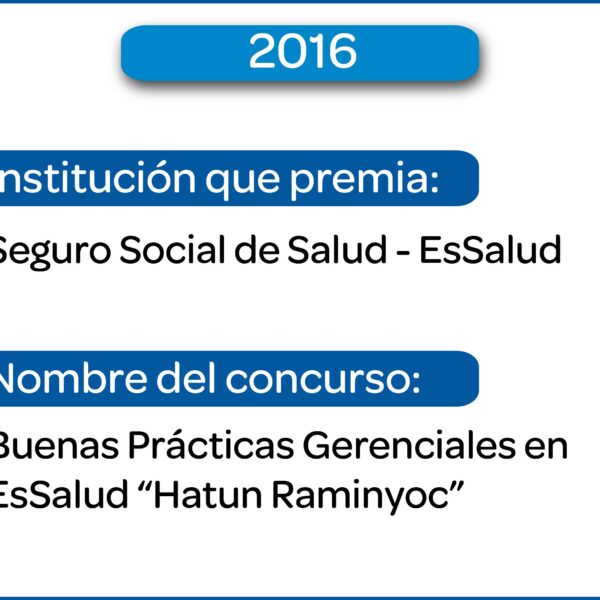 2016

nstitución que premia:

Seguro Social de Salud - EsSalud

Nombre del concurso:

Buenas Prácticas Gerenciales en EsSalud “Hatun Raminyoc”